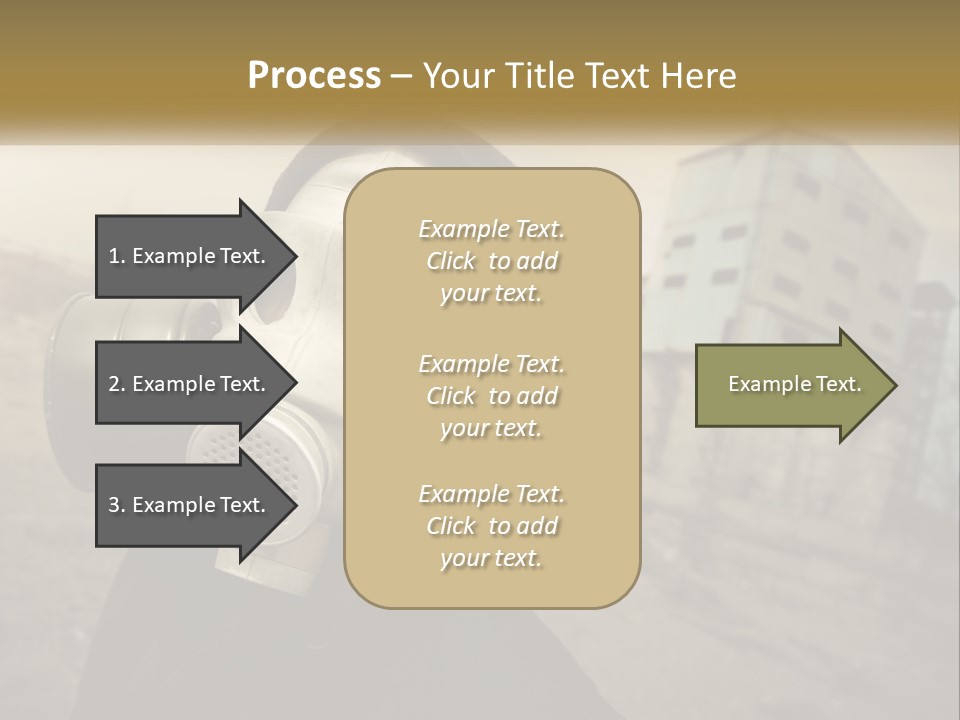 Process – Your Title Text Here

1. Example Text.

2. Example Text.

3. Example Text.

Example Text. Click to add your text.

Example Text. Click to add your text.

Example Text. Click to add your text.

Example Text.